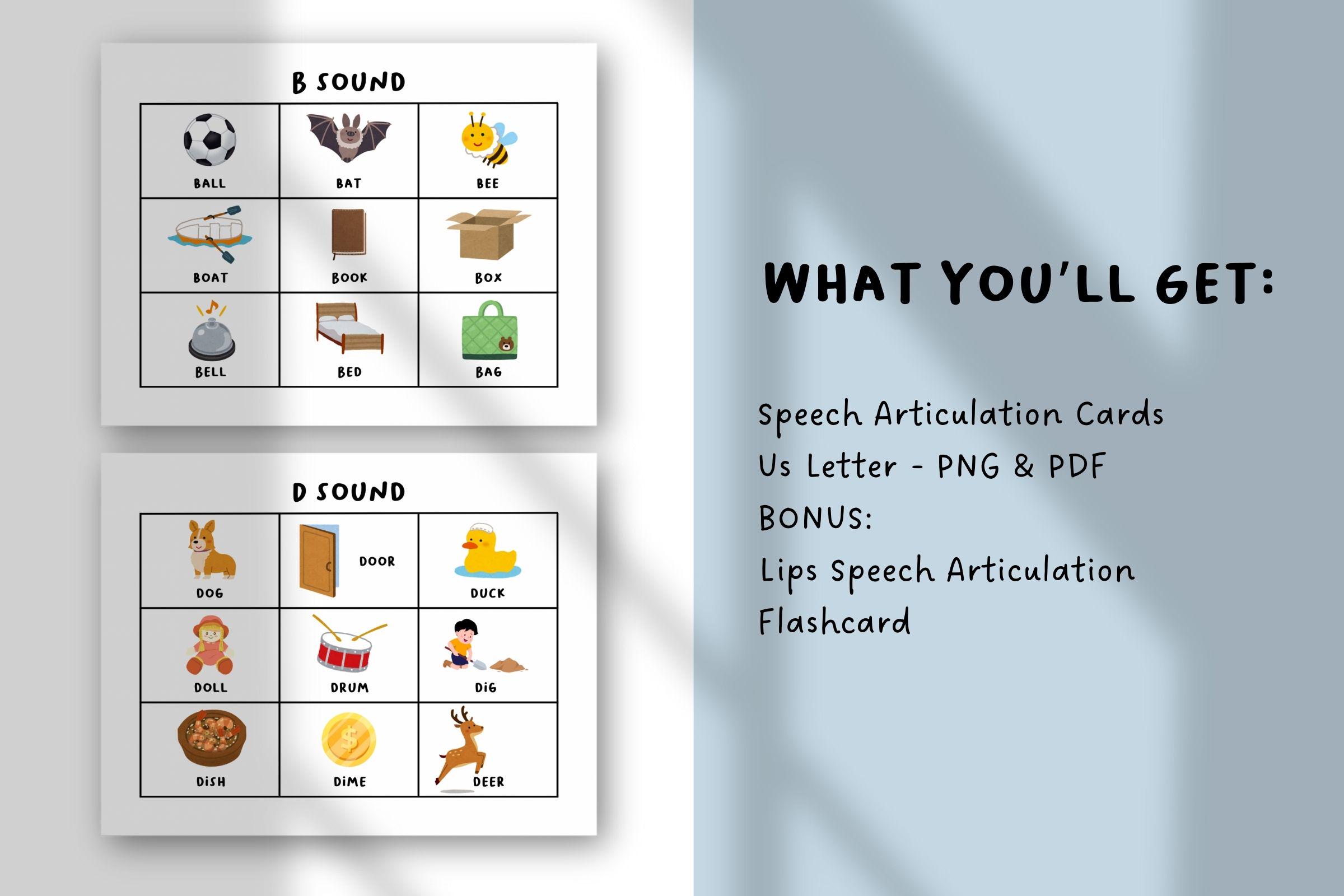 B SOUND

| BALL | BAT | BEE |
|---|---|---|
| BOAT | BOOK | BOX |
| BELL | BED | BAG |

D SOUND

| DOG | DOOR | DUCK |
|---|---|---|
| DOLL | DRUM | DiG |
| DiSH | DiME | DEER |

WHAT YOU'LL GET:

Speech Articulation Cards
Us Letter - PNG & PDF
BONUS:
Lips Speech Articulation Flashcard